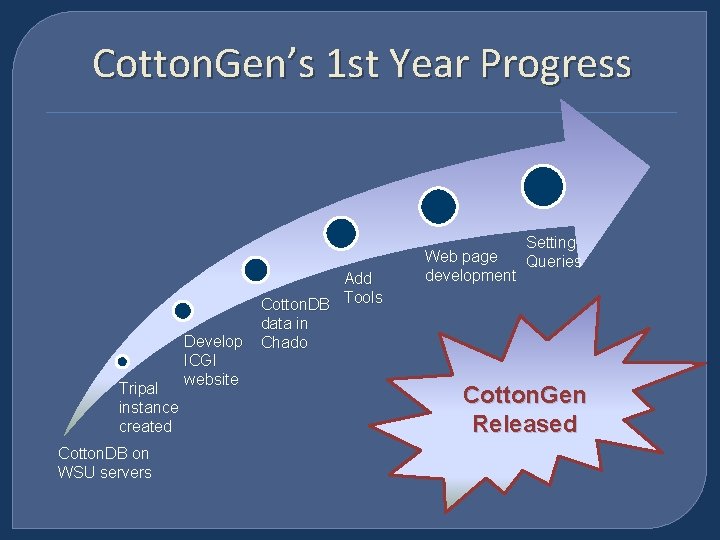 CottonGen's 1st Year Progress

CottonDB on WSU servers

Tripal instance created

Develop ICGI website

CottonDB data in Chado

Add Tools

Web page development

Setting Queries

CottonGen Released